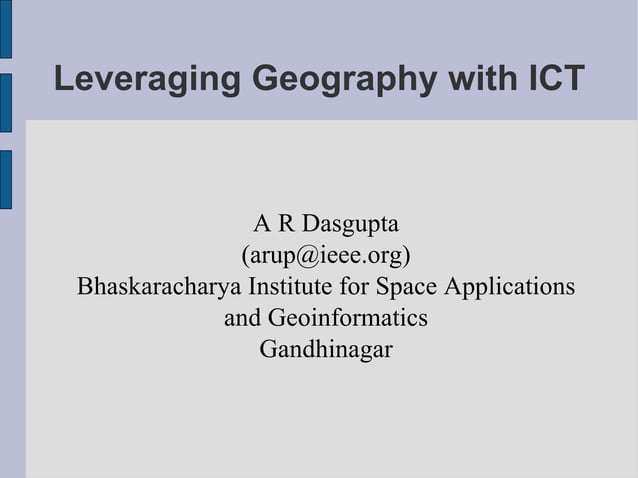 Leveraging Geography with ICT

A R Dasgupta
(arup@ieee.org)
Bhaskaracharya Institute for Space Applications and Geoinformatics
Gandhinagar